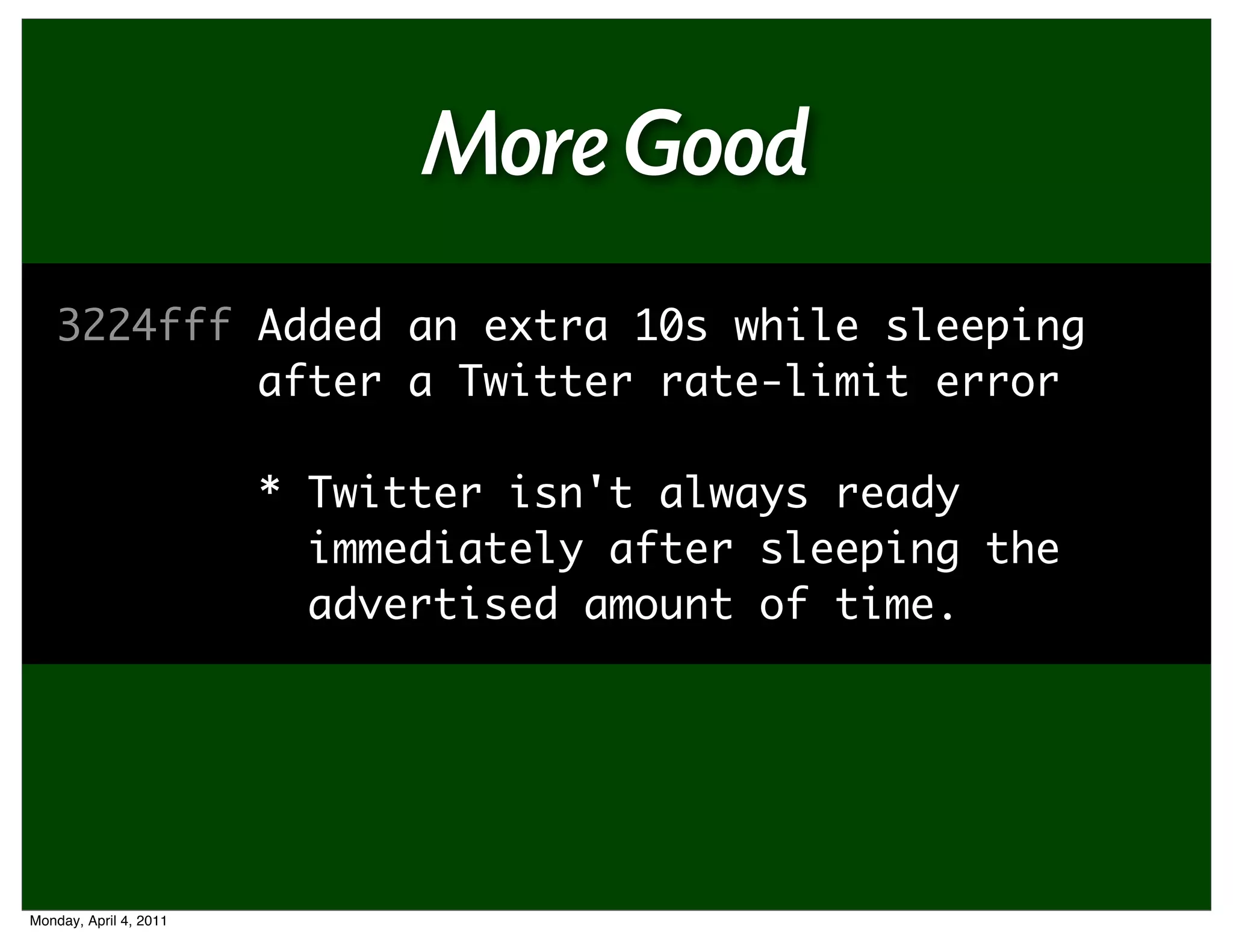 More Good

3224fff Added an extra 10s while sleeping after a Twitter rate-limit error

* Twitter isn't always ready immediately after sleeping the advertised amount of time.

Monday, April 4, 2011